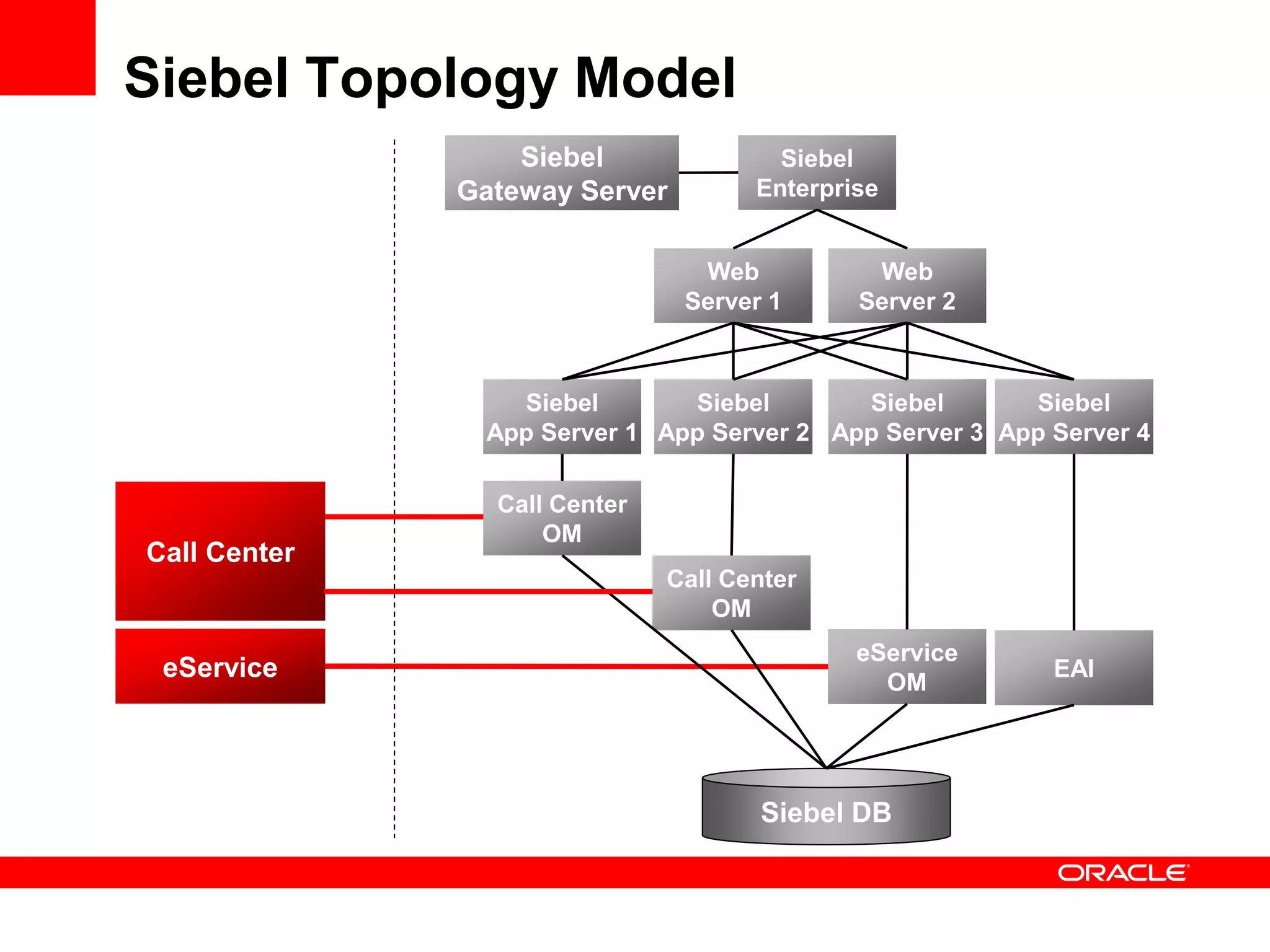 Siebel Topology Model

Siebel Gateway Server

Siebel Enterprise

Web Server 1

Web Server 2

Siebel App Server 1

Siebel App Server 2

Siebel App Server 3

Siebel App Server 4

Call Center

Call Center OM

Call Center OM

eService

eService OM

EAI

Siebel DB

ORACLE